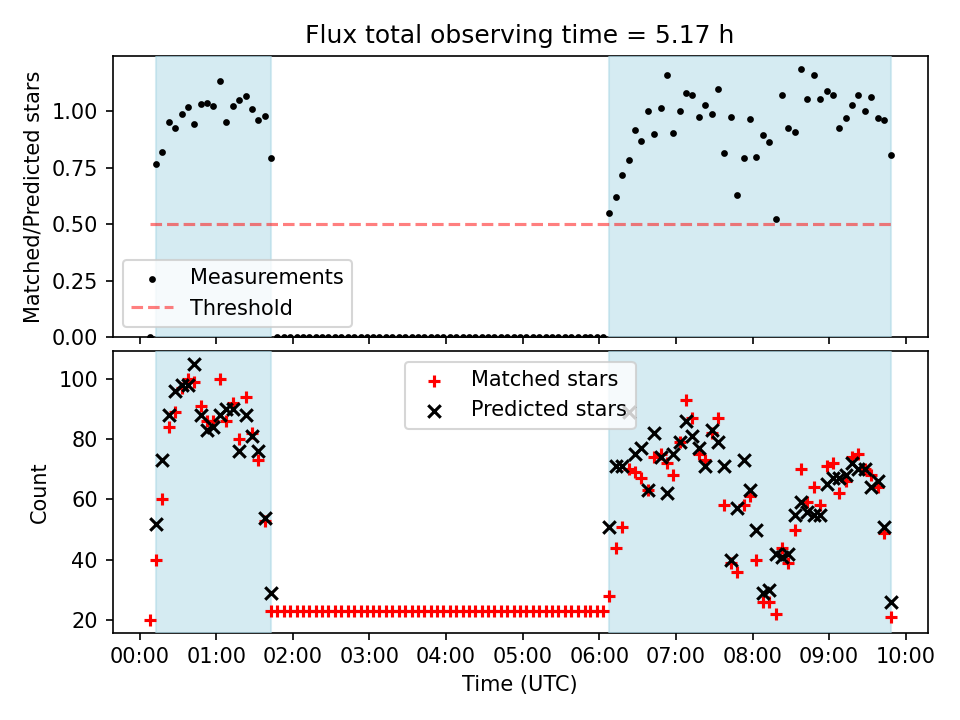 Flux total observing time = 5.17 h

Matched/Predicted stars

1.00
0.75
0.50
0.25
0.00

Measurements
Threshold

Count

100
80
60
40
20

Matched stars
Predicted stars

00:00 01:00 02:00 03:00 04:00 05:00 06:00 07:00 08:00 09:00 10:00
Time (UTC)